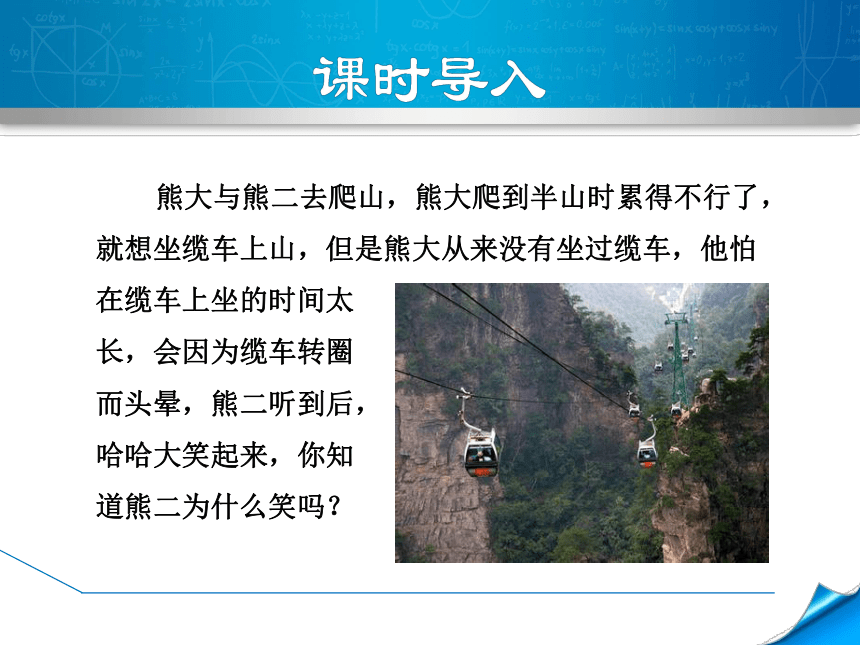 课时导入

熊大与熊二去爬山，熊大爬到半山时累得不行了，就想坐缆车上山，但是熊大从来没有坐过缆车，他怕在缆车上坐的时间太长，会因为缆车转圈而头晕，熊二听到后，哈哈大笑起来，你知道熊二为什么笑吗？